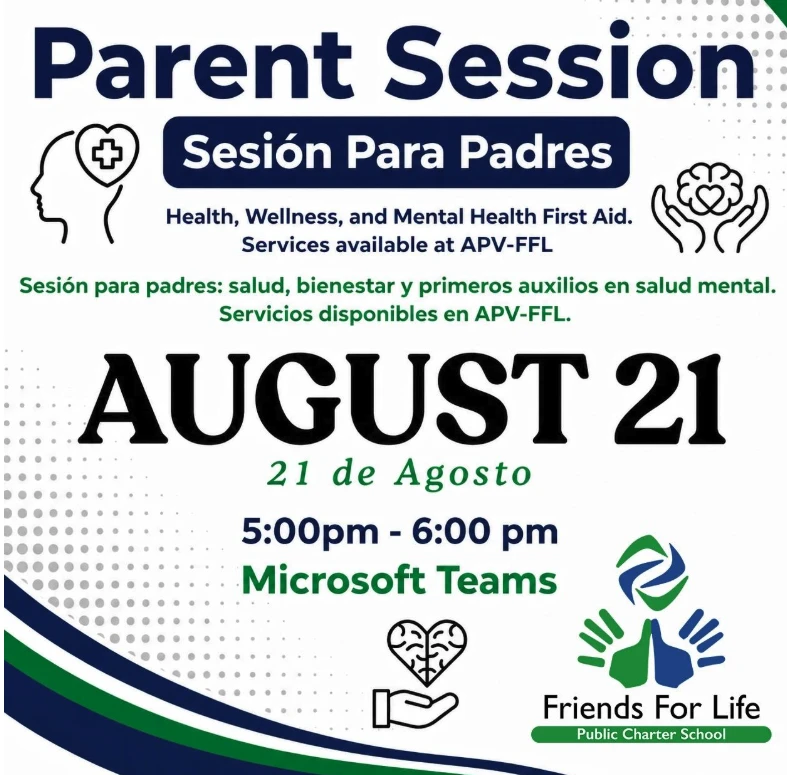 Parent Session

Sesión Para Padres

Health, Wellness, and Mental Health First Aid. Services available at APV-FFL

Sesión para padres: salud, bienestar y primeros auxilios en salud mental. Servicios disponibles en APV-FFL.

AUGUST 21

21 de Agosto

5:00pm - 6:00 pm

Microsoft Teams

Friends For Life

Public Charter School